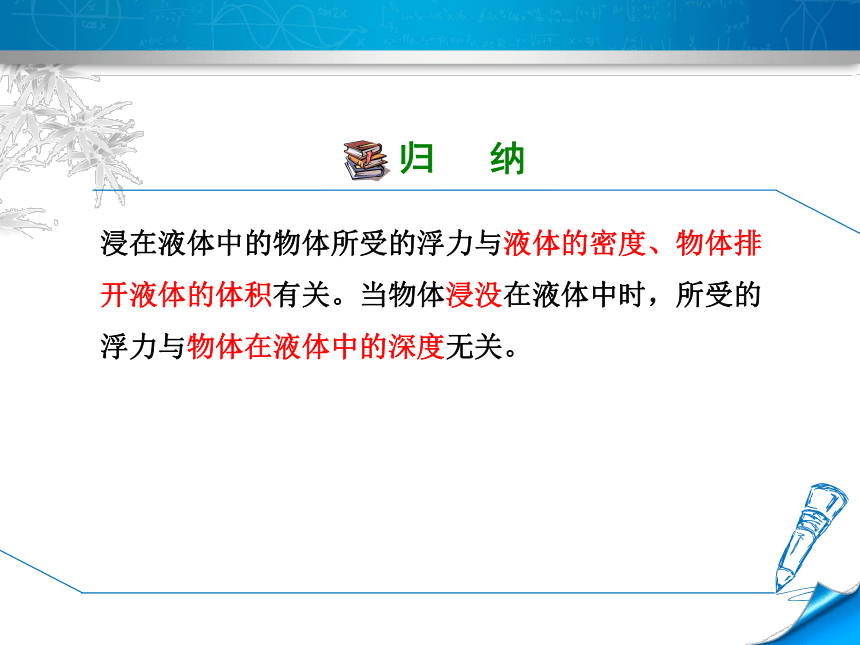 归　纳

浸在液体中的物体所受的浮力与液体的密度、物体排开液体的体积有关。当物体浸没在液体中时，所受的浮力与物体在液体中的深度无关。